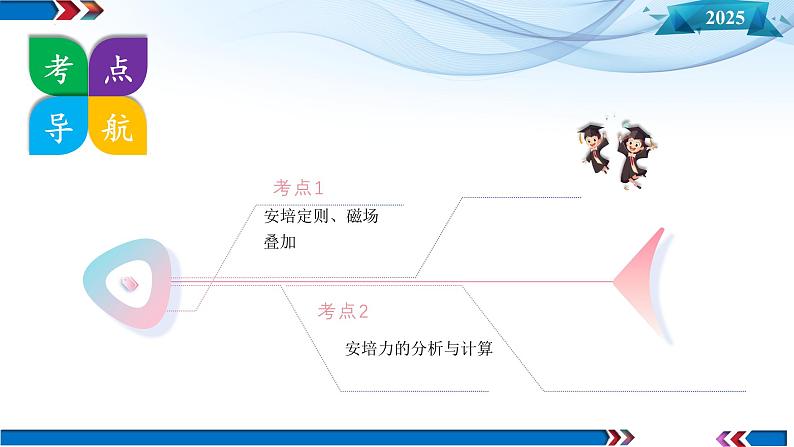 2025

考点导航

考点1

安培定则、磁场叠加

考点2

安培力的分析与计算